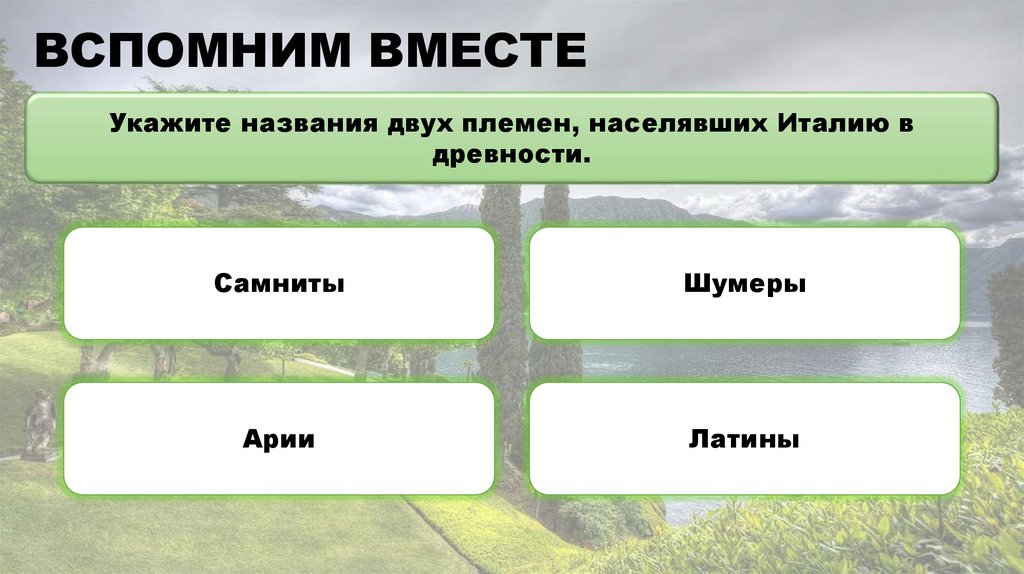 ВСПОМНИМ ВМЕСТЕ

Укажите названия двух племен, населявших Италию в древности.

Самниты

Шумеры

Арии

Латины